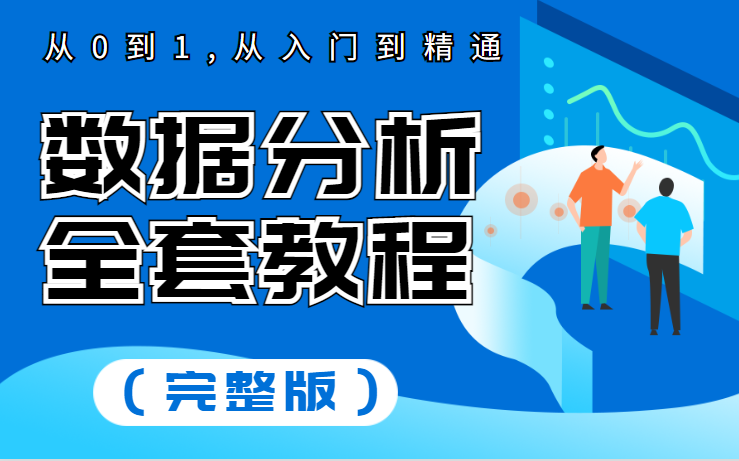 从0到1,从入门到精通

数据分析
全套教程

(完整版)